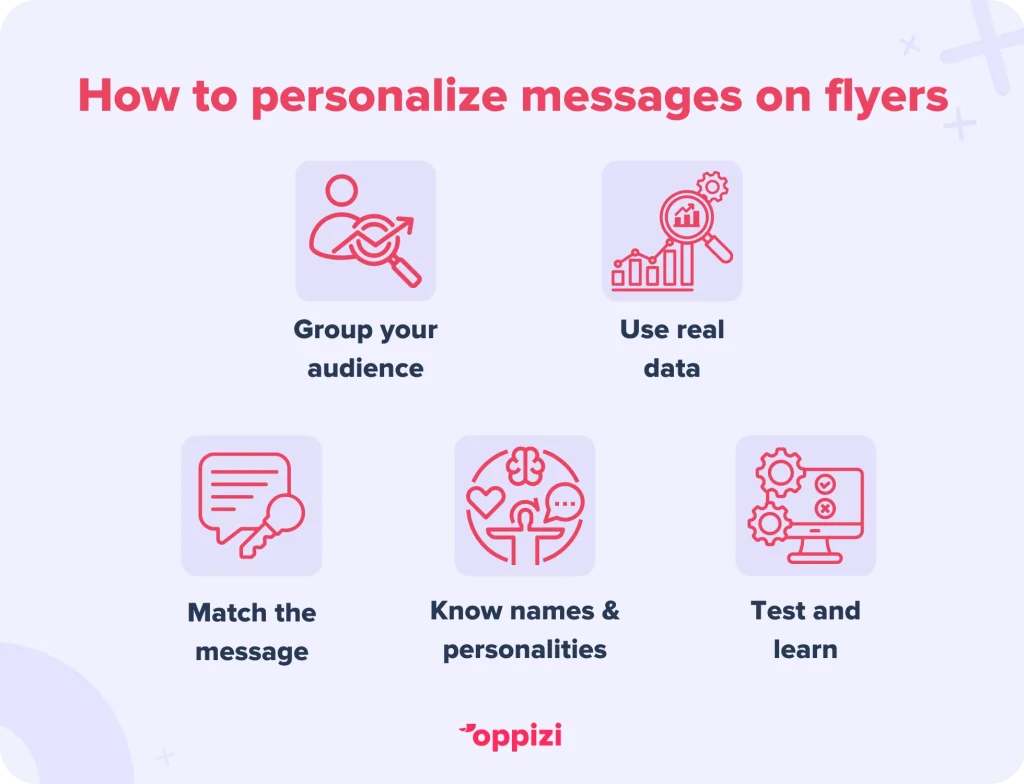 How to personalize messages on flyers

Group your audience

Use real data

Match the message

Know names & personalities

Test and learn

oppizi